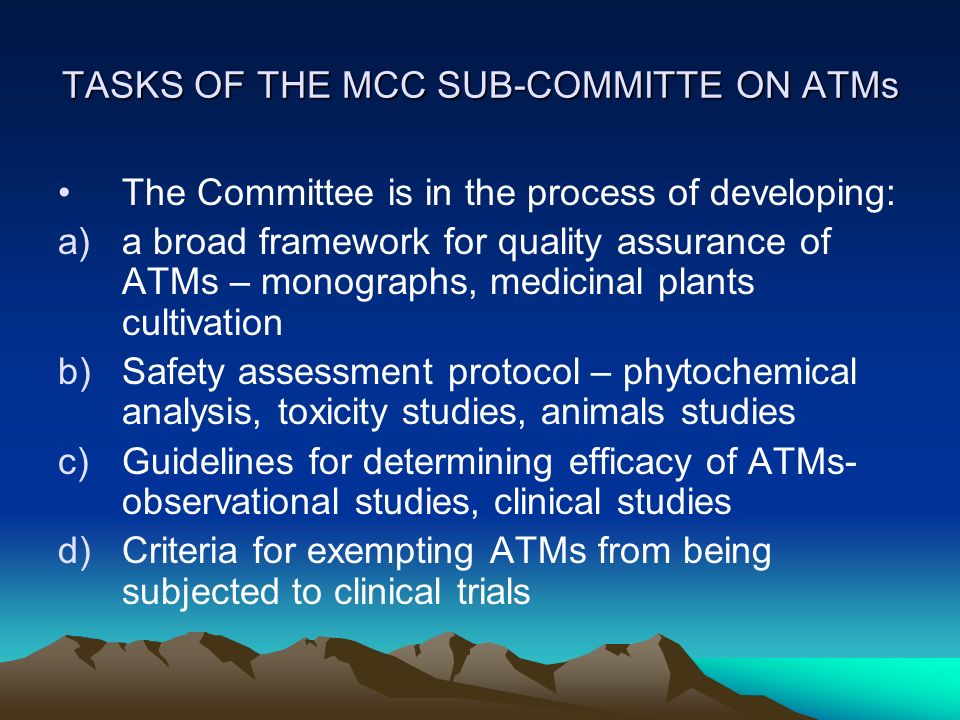 TASKS OF THE MCC SUB-COMMITTE ON ATMs

• The Committee is in the process of developing:

a) a broad framework for quality assurance of ATMs – monographs, medicinal plants cultivation

b) Safety assessment protocol – phytochemical analysis, toxicity studies, animals studies

c) Guidelines for determining efficacy of ATMs- observational studies, clinical studies

d) Criteria for exempting ATMs from being subjected to clinical trials